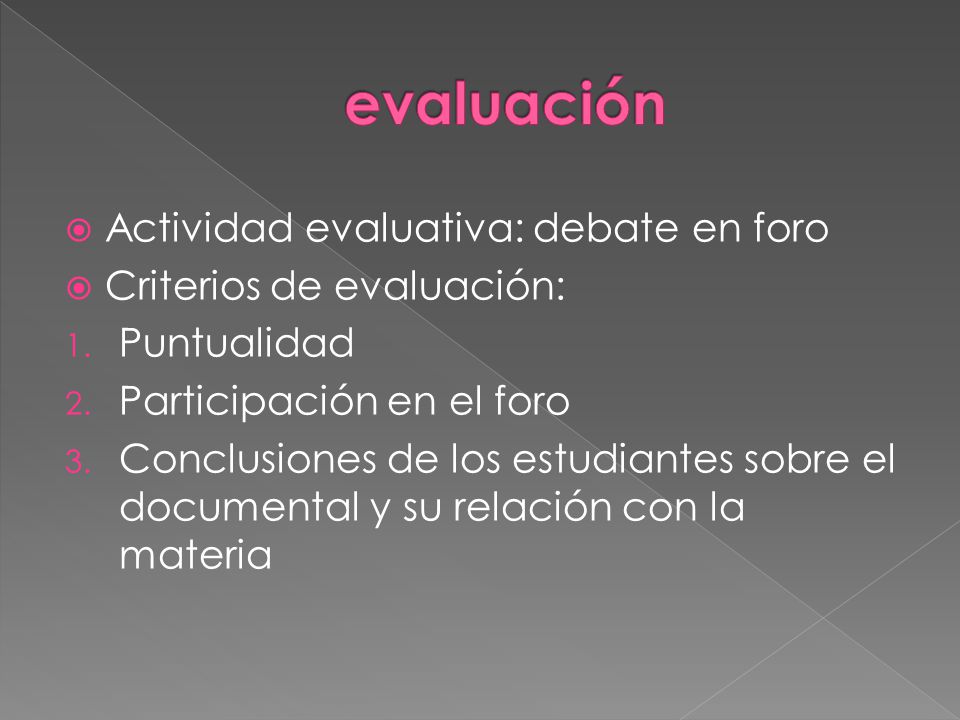 evaluación

Actividad evaluativa: debate en foro
Criterios de evaluación:
1. Puntualidad
2. Participación en el foro
3. Conclusiones de los estudiantes sobre el documental y su relación con la materia